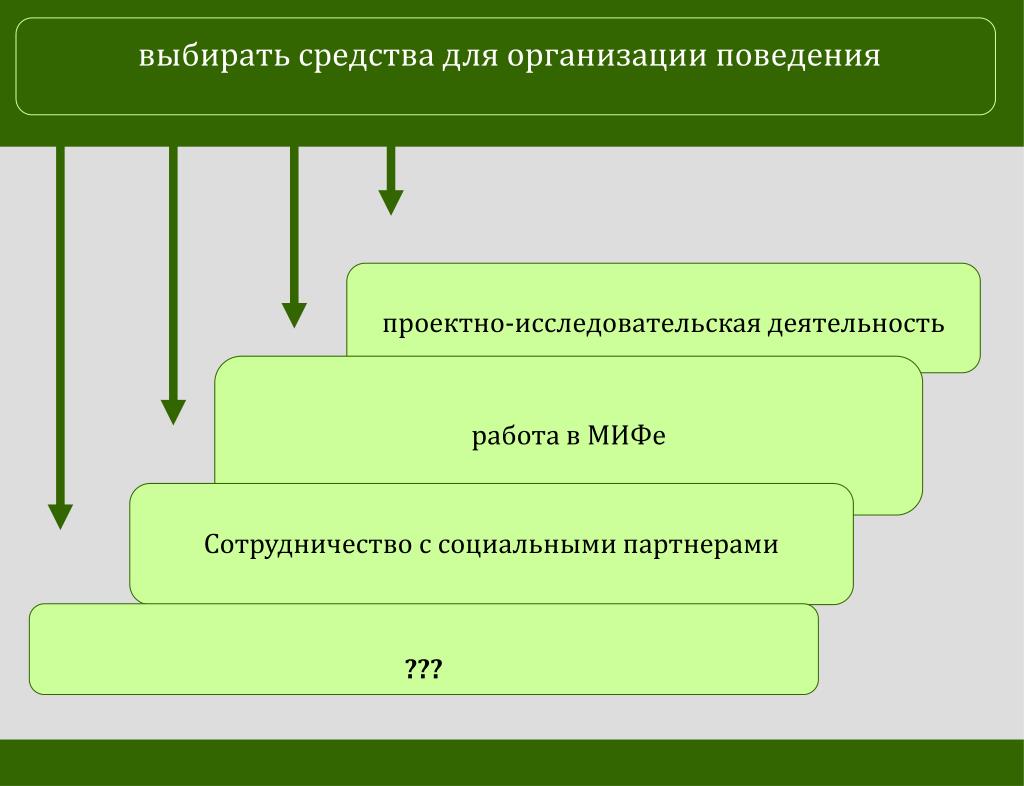 выбирать средства для организации поведения

проектно-исследовательская деятельность

работа в МИФе

Сотрудничество с социальными партнерами

???